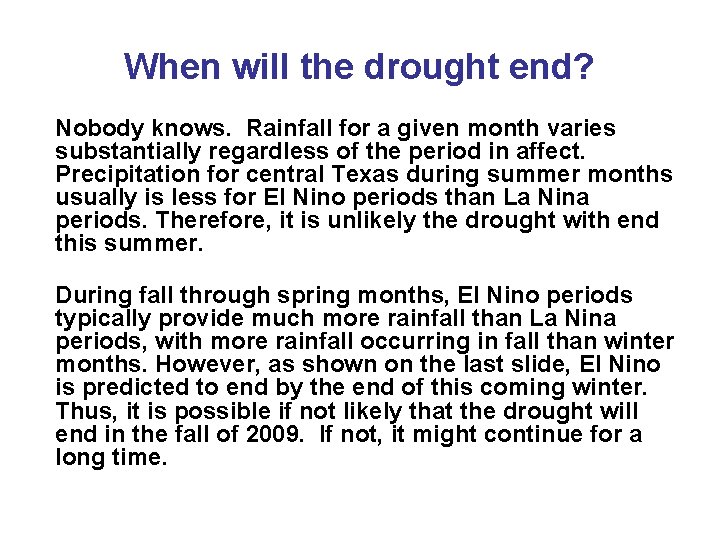 When will the drought end?

Nobody knows. Rainfall for a given month varies substantially regardless of the period in affect. Precipitation for central Texas during summer months usually is less for El Nino periods than La Nina periods. Therefore, it is unlikely the drought with end this summer.

During fall through spring months, El Nino periods typically provide much more rainfall than La Nina periods, with more rainfall occurring in fall than winter months. However, as shown on the last slide, El Nino is predicted to end by the end of this coming winter. Thus, it is possible if not likely that the drought will end in the fall of 2009. If not, it might continue for a long time.